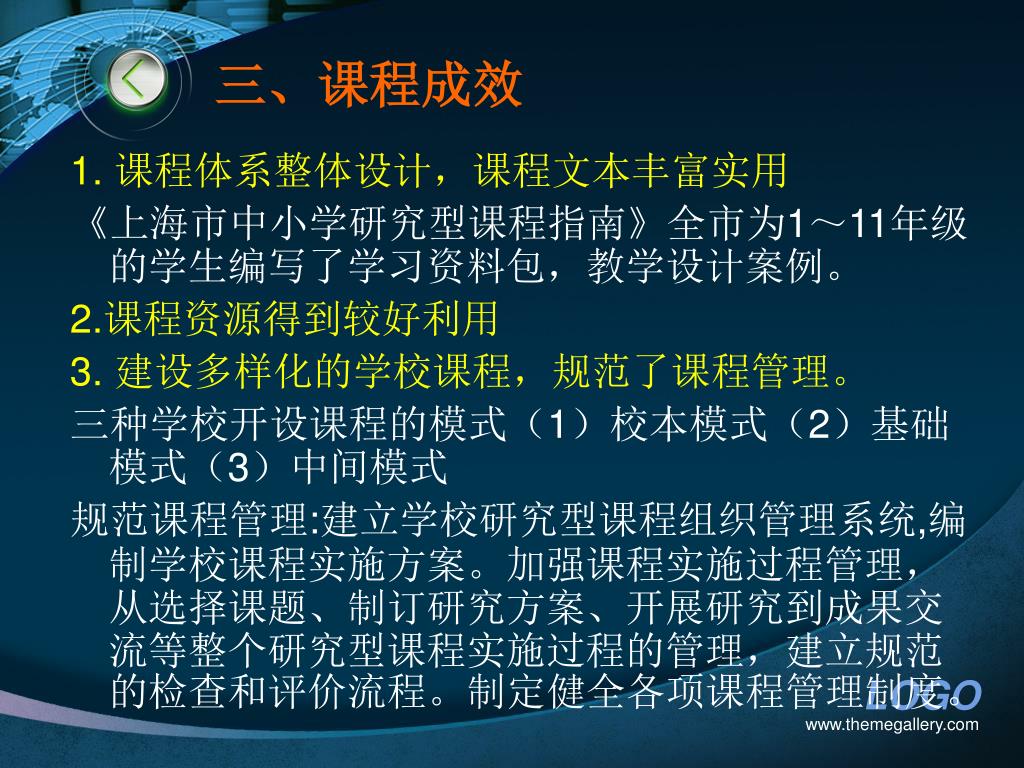 三、课程成效

1. 课程体系整体设计，课程文本丰富实用

《上海市中小学研究型课程指南》全市为1～11年级的学生编写了学习资料包，教学设计案例。

2.课程资源得到较好利用

3. 建设多样化的学校课程，规范了课程管理。

三种学校开设课程的模式（1）校本模式（2）基础模式（3）中间模式

规范课程管理:建立学校研究型课程组织管理系统,编制学校课程实施方案。加强课程实施过程管理，从选择课题、制订研究方案、开展研究到成果交流等整个研究型课程实施过程的管理，建立规范的检查和评价流程。制定健全各项课程管理制度。

LOGO
www.themegallery.com